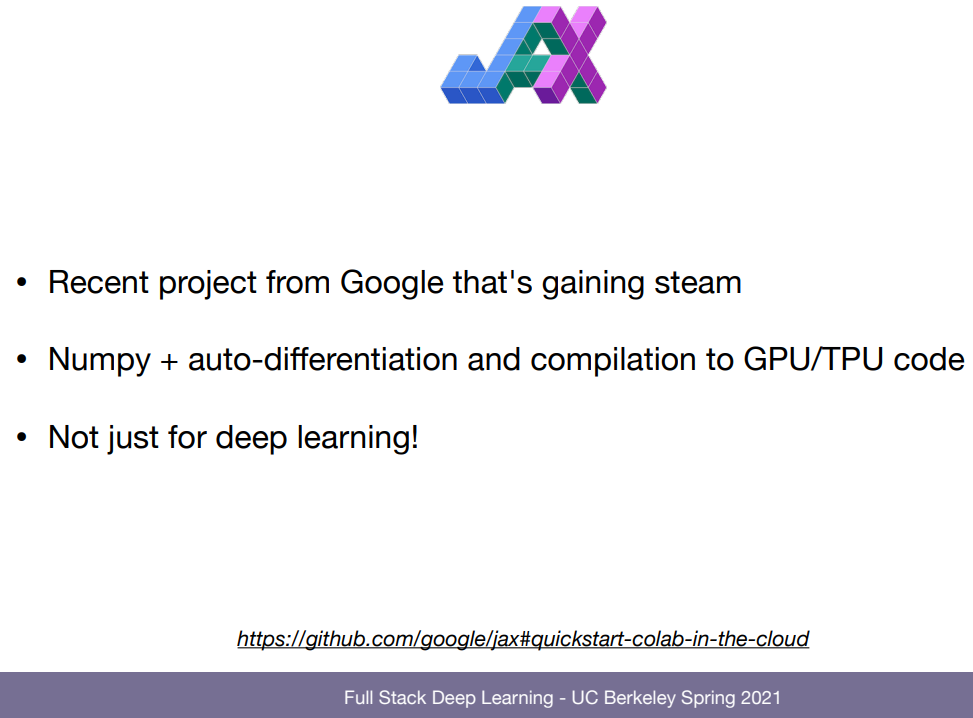 JAX

• Recent project from Google that's gaining steam

• Numpy + auto-differentiation and compilation to GPU/TPU code

• Not just for deep learning!

https://github.com/google/jax#quickstart-colab-in-the-cloud

Full Stack Deep Learning - UC Berkeley Spring 2021